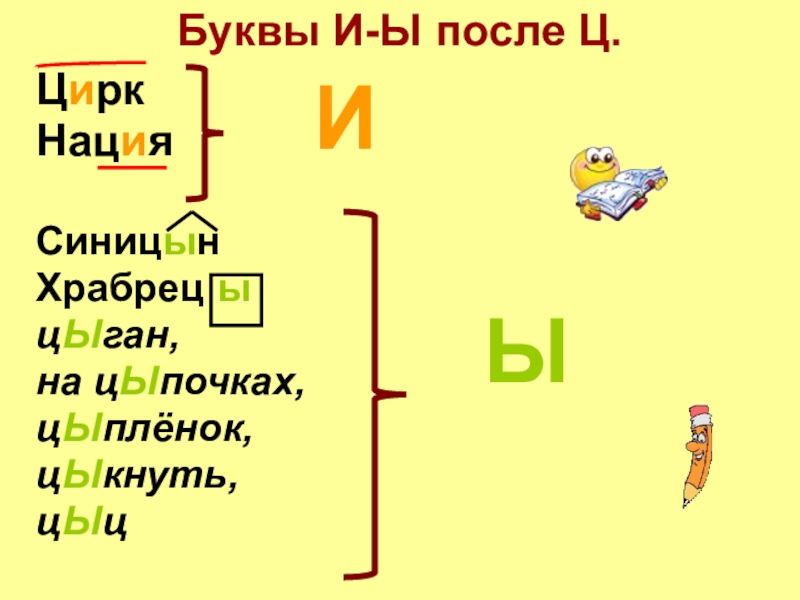 Буквы И-Ы после Ц.

Цирк
Нация

И

Синицын
Храбрецы
цЫган,
на цЫпочках,
цЫплёнок,
цЫкнуть,
цЫц

Ы